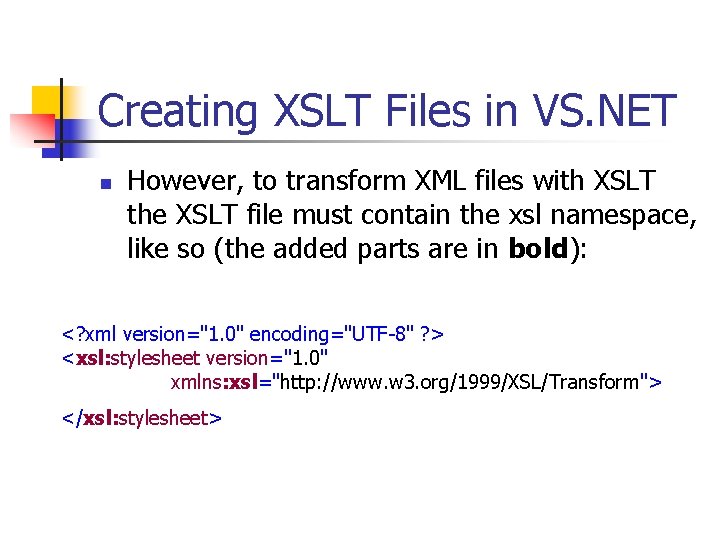 Creating XSLT Files in VS.NET

However, to transform XML files with XSLT the XSLT file must contain the xsl namespace, like so (the added parts are in **bold**):

<?xml version="1.0" encoding="UTF-8" ?>
<**xsl:**stylesheet version="1.0"
xmlns**:xsl**="http://www.w3.org/1999/XSL/Transform">

</**xsl:**stylesheet>